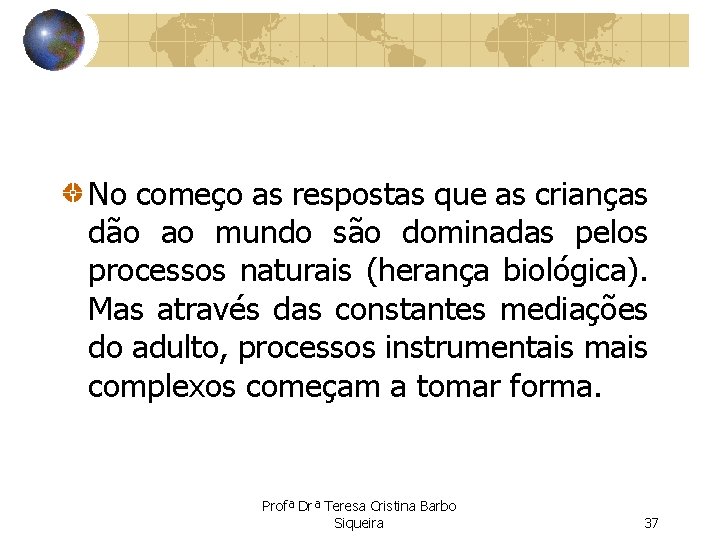 No começo as respostas que as crianças dão ao mundo são dominadas pelos processos naturais (herança biológica). Mas através das constantes mediações do adulto, processos instrumentais mais complexos começam a tomar forma.

Profª Drª Teresa Cristina Barbo Siqueira

37